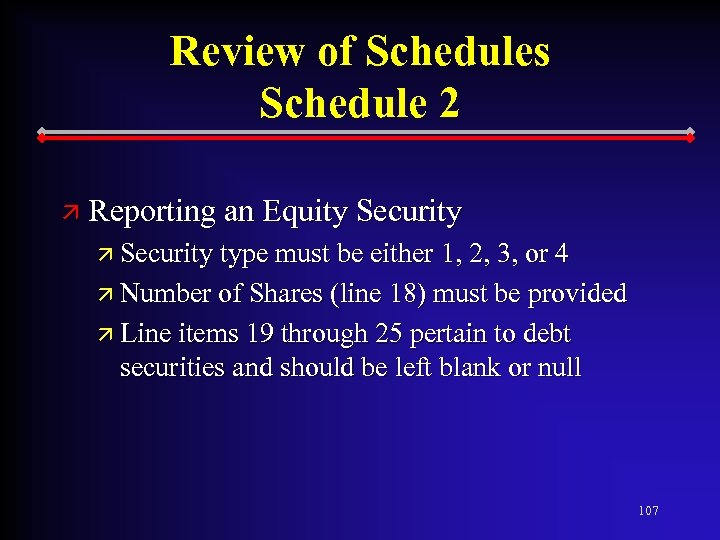 Review of Schedules
Schedule 2

Reporting an Equity Security

Security type must be either 1, 2, 3, or 4

Number of Shares (line 18) must be provided

Line items 19 through 25 pertain to debt securities and should be left blank or null

107